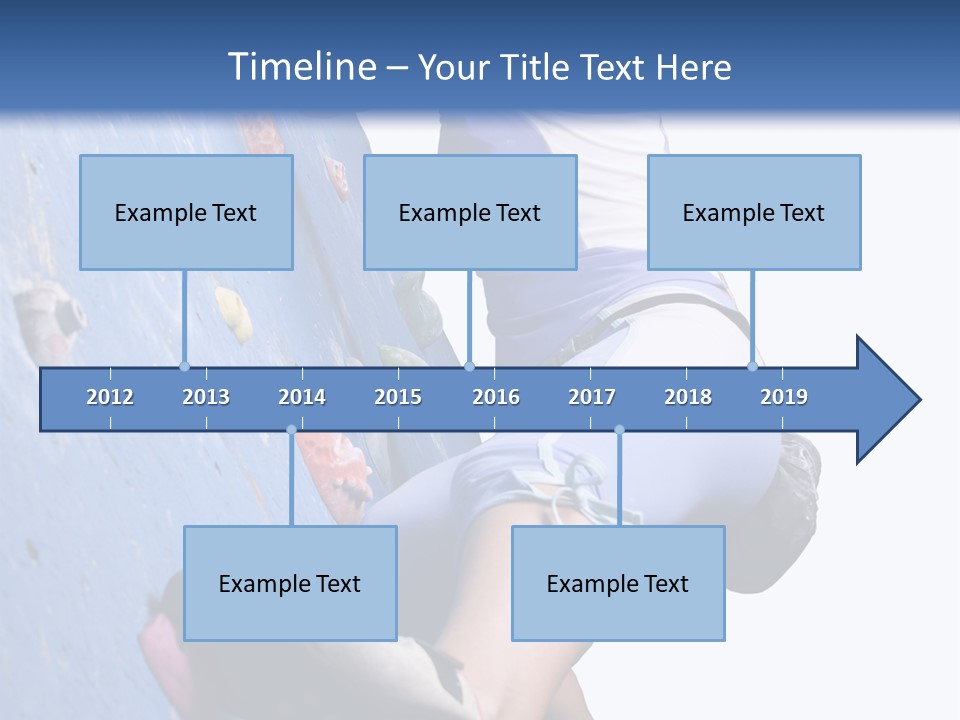 Timeline – Your Title Text Here

Example Text

Example Text

Example Text

2012 2013 2014 2015 2016 2017 2018 2019

Example Text

Example Text